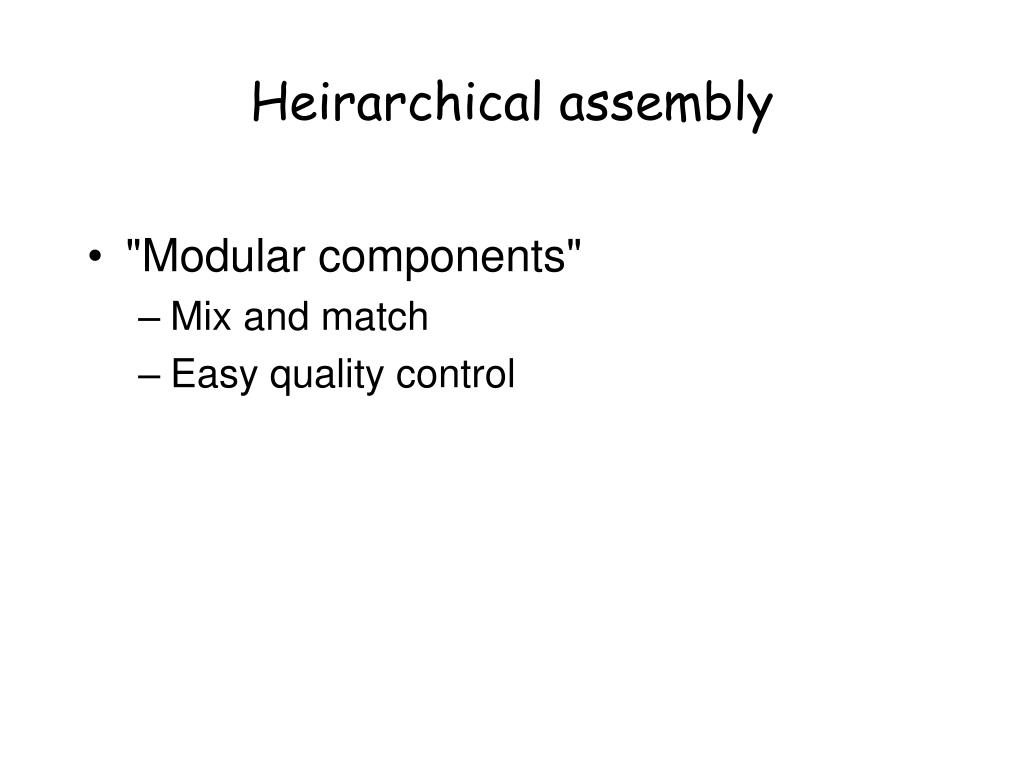 Heirarchical assembly

• "Modular components"
– Mix and match
– Easy quality control